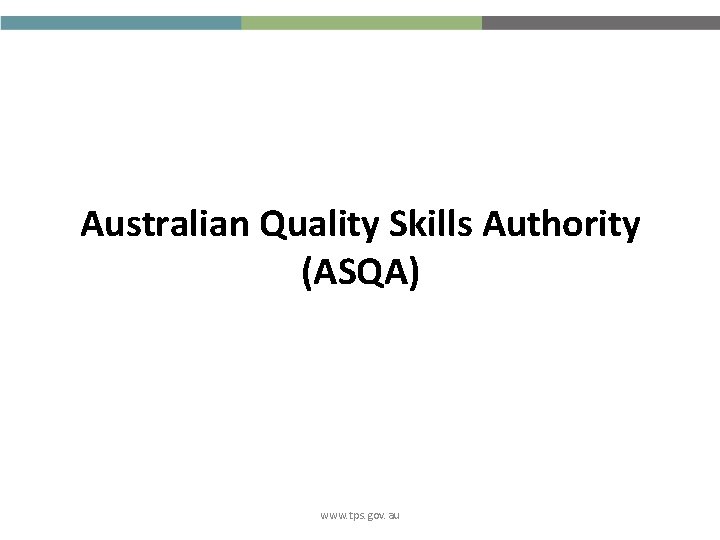 Australian Quality Skills Authority (ASQA)

www.tps.gov.au